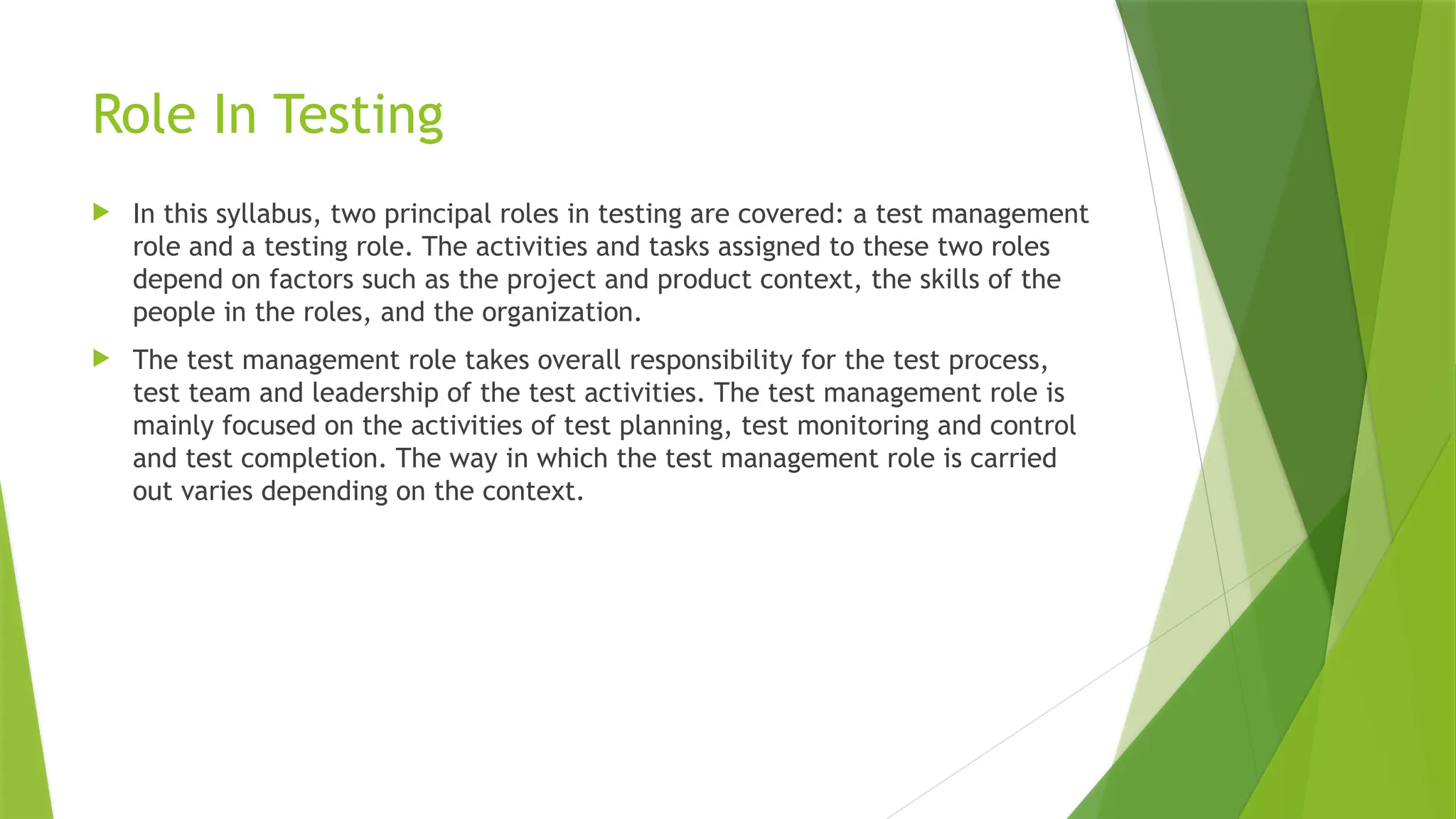 Role In Testing

In this syllabus, two principal roles in testing are covered: a test management role and a testing role. The activities and tasks assigned to these two roles depend on factors such as the project and product context, the skills of the people in the roles, and the organization.

The test management role takes overall responsibility for the test process, test team and leadership of the test activities. The test management role is mainly focused on the activities of test planning, test monitoring and control and test completion. The way in which the test management role is carried out varies depending on the context.